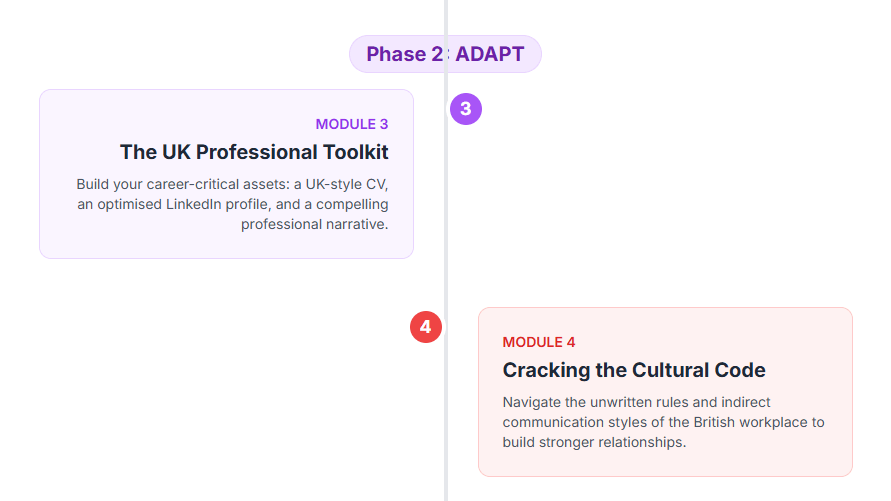 Phase 2: ADAPT

3

MODULE 3

The UK Professional Toolkit

Build your career-critical assets: a UK-style CV, an optimised LinkedIn profile, and a compelling professional narrative.

4

MODULE 4

Cracking the Cultural Code

Navigate the unwritten rules and indirect communication styles of the British workplace to build stronger relationships.